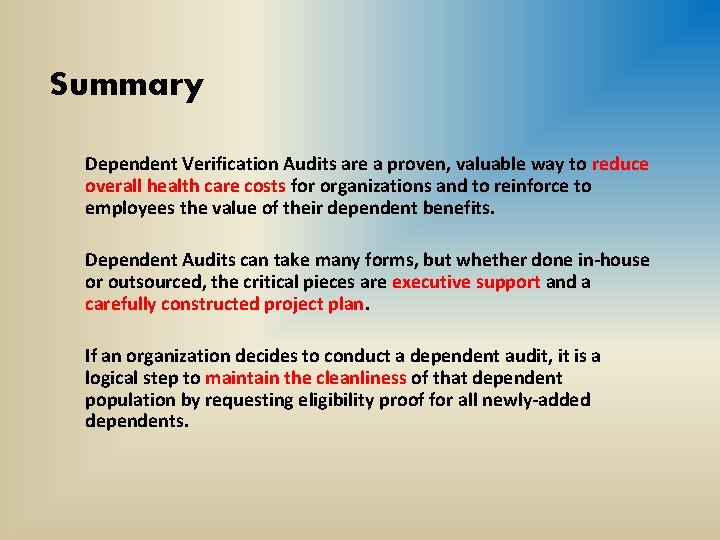 Summary

Dependent Verification Audits are a proven, valuable way to reduce overall health care costs for organizations and to reinforce to employees the value of their dependent benefits.

Dependent Audits can take many forms, but whether done in-house or outsourced, the critical pieces are executive support and a carefully constructed project plan.

If an organization decides to conduct a dependent audit, it is a logical step to maintain the cleanliness of that dependent population by requesting eligibility proof for all newly-added dependents.